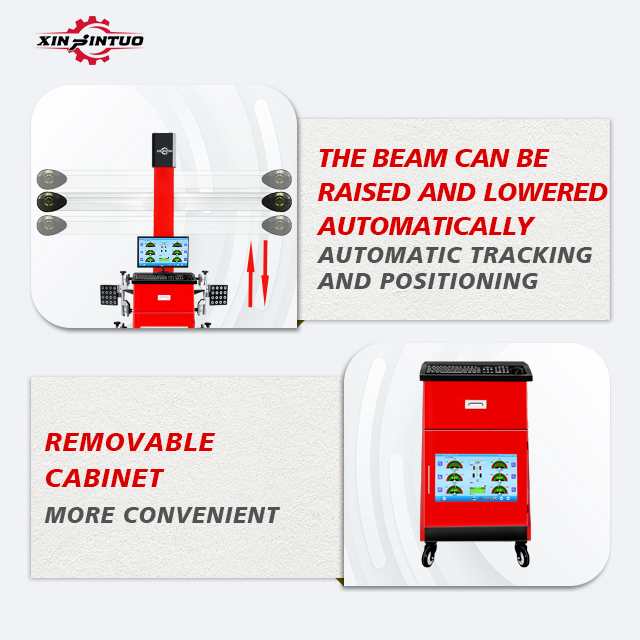 XINJINTUO

THE BEAM CAN BE RAISED AND LOWERED AUTOMATICALLY

AUTOMATIC TRACKING AND POSITIONING

REMOVABLE CABINET

MORE CONVENIENT